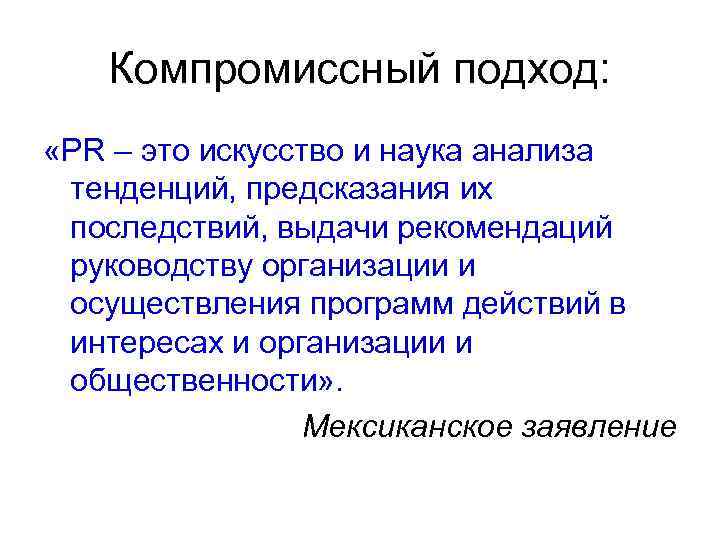 Компромиссный подход:

«PR – это искусство и наука анализа тенденций, предсказания их последствий, выдачи рекомендаций руководству организации и осуществления программ действий в интересах и организации и общественности».

Мексиканское заявление